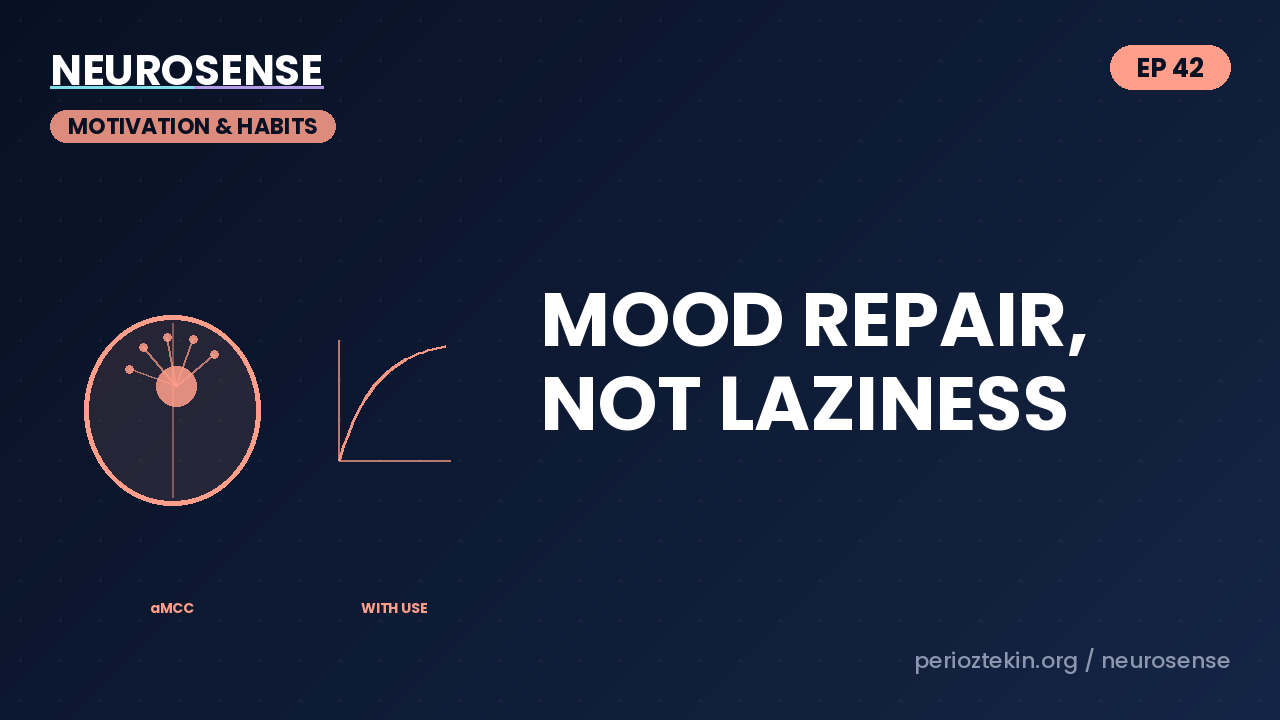 NEUROSENSE

MOTIVATION & HABITS

EP 42

MOOD REPAIR, NOT LAZINESS

aMCC

WITH USE

perioztekin.org / neurosense